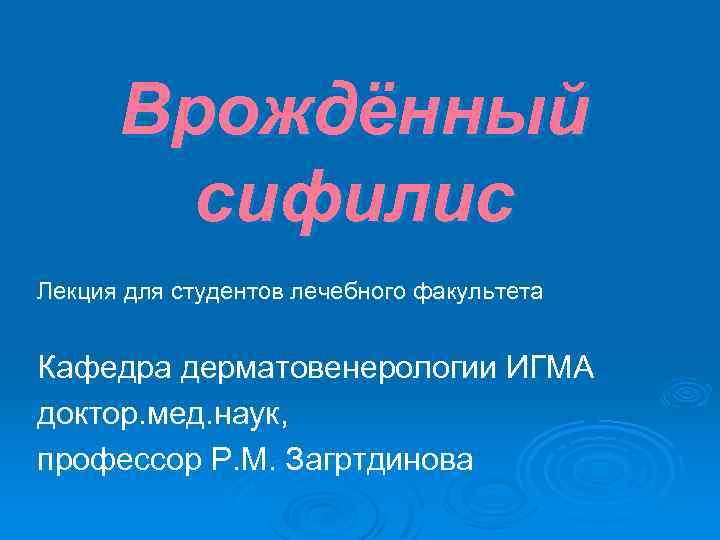 Врождённый сифилис

Лекция для студентов лечебного факультета

Кафедра дерматовенерологии ИГМА
доктор.мед.наук,
профессор Р.М. Загртдинова